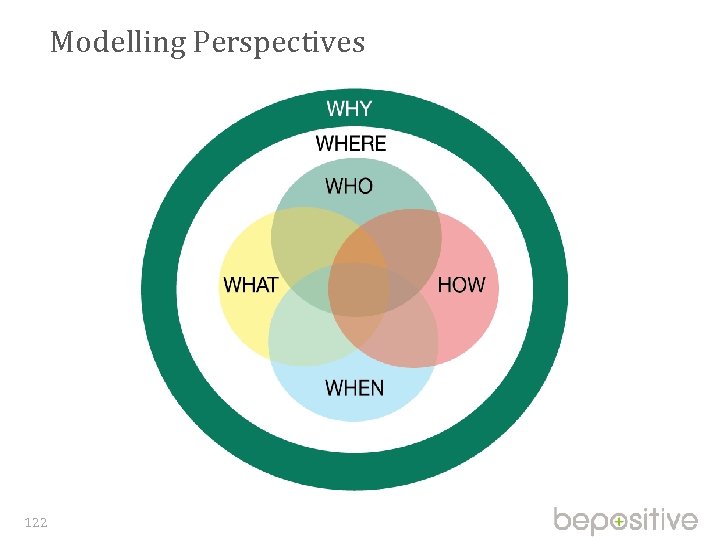 Modelling Perspectives

WHY

WHERE

WHO

WHAT

HOW

WHEN

122

bepositive